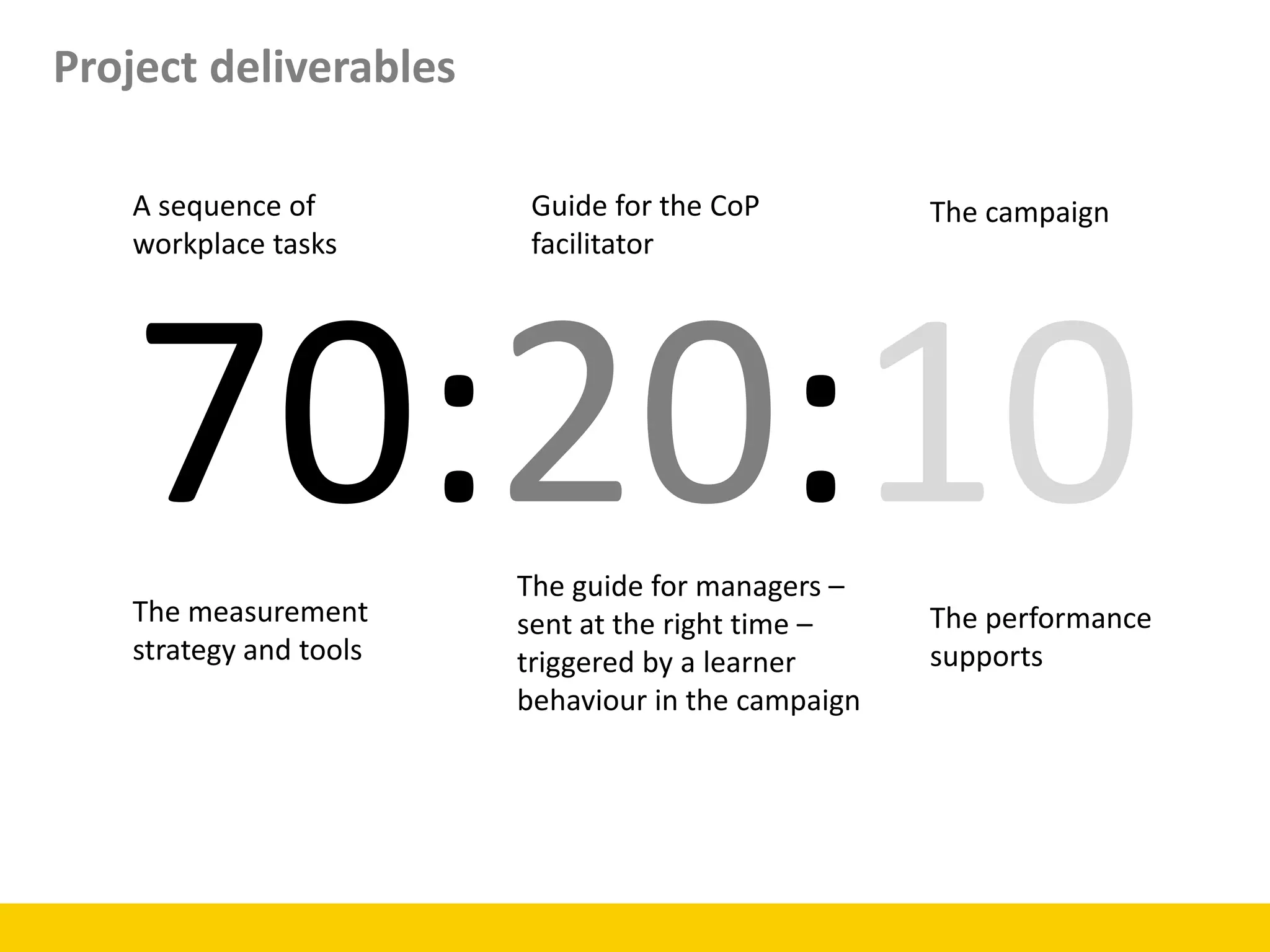 Project deliverables

A sequence of workplace tasks

Guide for the CoP facilitator

The campaign

70:20:10

The measurement strategy and tools

The guide for managers – sent at the right time – triggered by a learner behaviour in the campaign

The performance supports